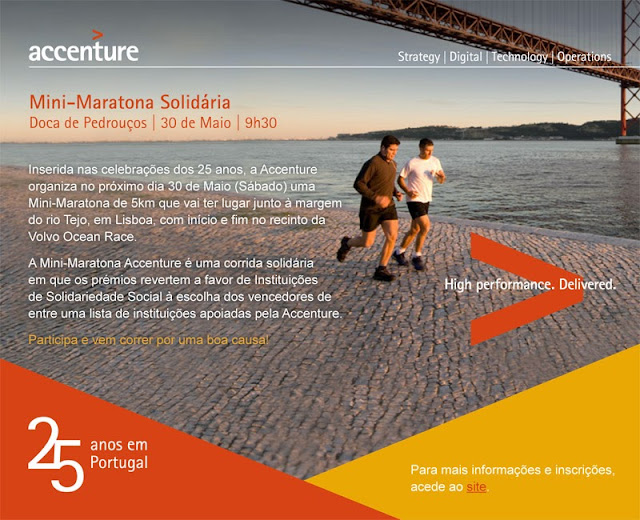 accenture

Strategy | Digital | Technology | Operations

Mini-Maratona Solidária
Doca de Pedrouços | 30 de Maio | 9h30

Inserida nas celebrações dos 25 anos, a Accenture organiza no próximo dia 30 de Maio (Sábado) uma Mini-Maratona de 5km que vai ter lugar junto à margem do rio Tejo, em Lisboa, com início e fim no recinto da Volvo Ocean Race.

A Mini-Maratona Accenture é uma corrida solidária em que os prémios revertem a favor de Instituições de Solidariedade Social à escolha dos vencedores de entre uma lista de instituições apoiadas pela Accenture.

Participa e vem correr por uma boa causa!

High performance. Delivered.

25 anos em Portugal

Para mais informações e inscrições, acede ao site.